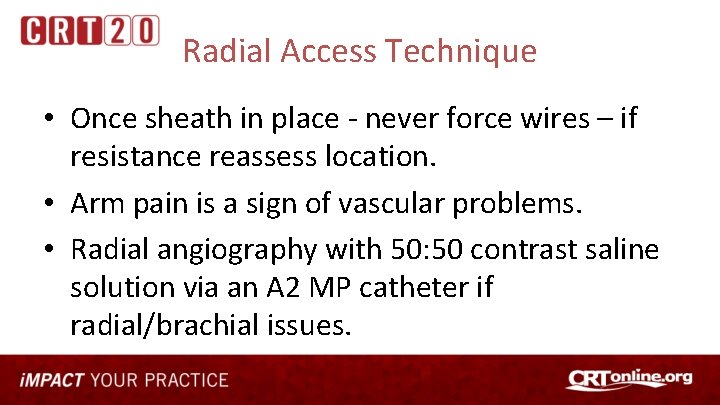 CRT20

Radial Access Technique

• Once sheath in place - never force wires – if resistance reassess location.

• Arm pain is a sign of vascular problems.

• Radial angiography with 50:50 contrast saline solution via an A2 MP catheter if radial/brachial issues.

iMPACT YOUR PRACTICE

CRTonline.org